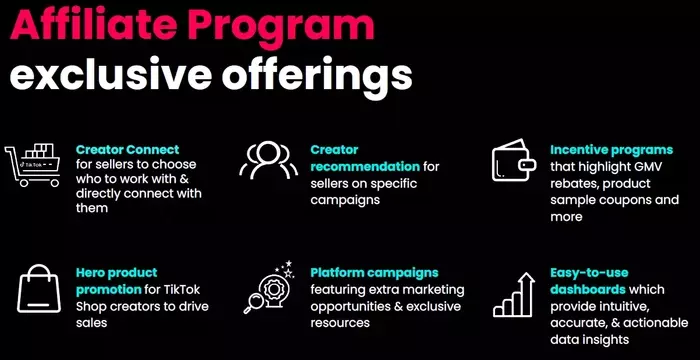 Affiliate Program
exclusive offerings

TikTok

Creator Connect for sellers to choose who to work with & directly connect with them

Creator recommendation for sellers on specific campaigns

Incentive programs that highlight GMV rebates, product sample coupons and more

Hero product promotion for TikTok Shop creators to drive sales

Platform campaigns featuring extra marketing opportunities & exclusive resources

Easy-to-use dashboards which provide intuitive, accurate, & actionable data insights